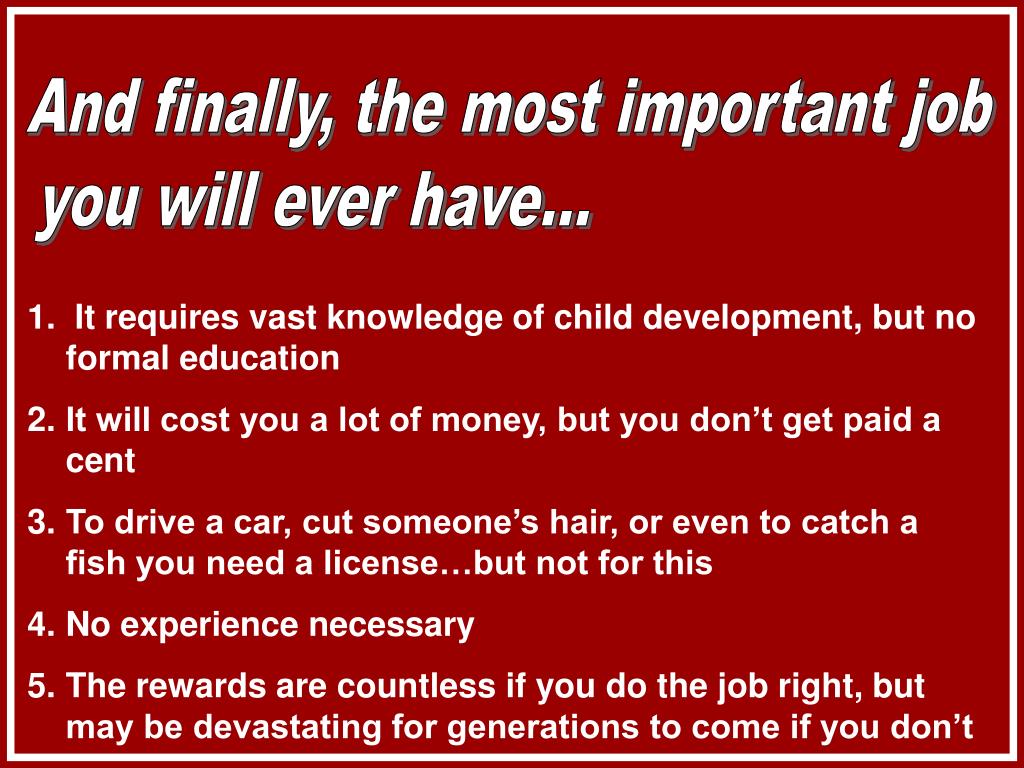 And finally, the most important job you will ever have...

1. It requires vast knowledge of child development, but no formal education

2. It will cost you a lot of money, but you don’t get paid a cent

3. To drive a car, cut someone’s hair, or even to catch a fish you need a license…but not for this

4. No experience necessary

5. The rewards are countless if you do the job right, but may be devastating for generations to come if you don’t